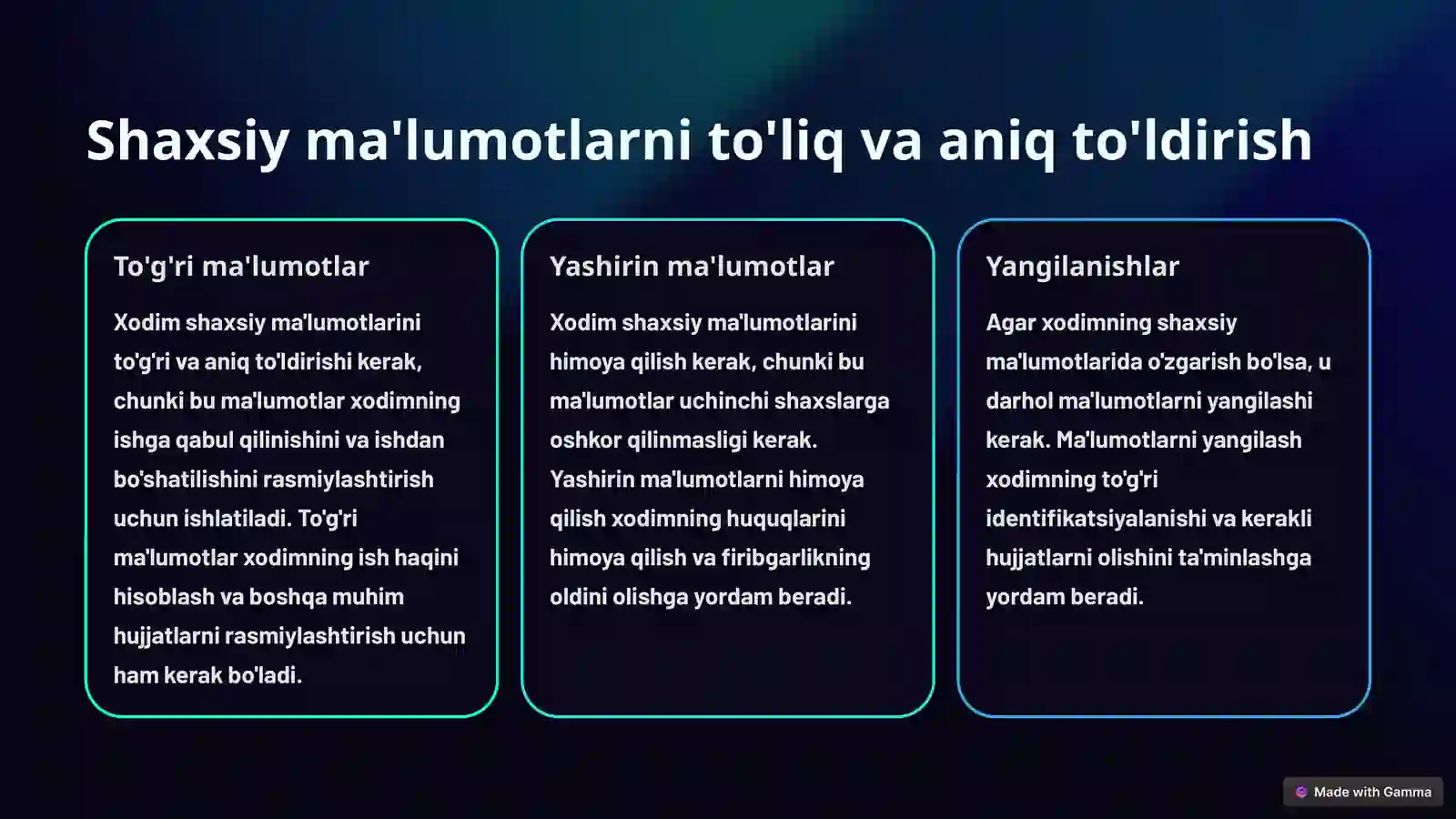 Shaxsiy ma'lumotlarni to'liq va aniq to'ldirish

To'g'ri ma'lumotlar

Xodim shaxsiy ma'lumotlarini to'g'ri va aniq to'ldirishi kerak, chunki bu ma'lumotlar xodimning ishga qabul qilinishini va ishdan bo'shatilishini rasmiylashtirish uchun ishlatiladi. To'g'ri ma'lumotlar xodimning ish haqini hisoblash va boshqa muhim hujjatlarni rasmiylashtirish uchun ham kerak bo'ladi.

Yashirin ma'lumotlar

Xodim shaxsiy ma'lumotlarini himoya qilish kerak, chunki bu ma'lumotlar uchinchi shaxslarga oshkor qilinmasligi kerak. Yashirin ma'lumotlarni himoya qilish xodimning huquqlarini himoya qilish va firibgarlikning oldini olishga yordam beradi.

Yangilanishlar

Agar xodimning shaxsiy ma'lumotlarida o'zgarish bo'lsa, u darhol ma'lumotlarni yangilashi kerak. Ma'lumotlarni yangilash xodimning to'g'ri identifikatsiyalanishi va kerakli hujjatlarni olishini ta'minlashga yordam beradi.

Made with Gamma